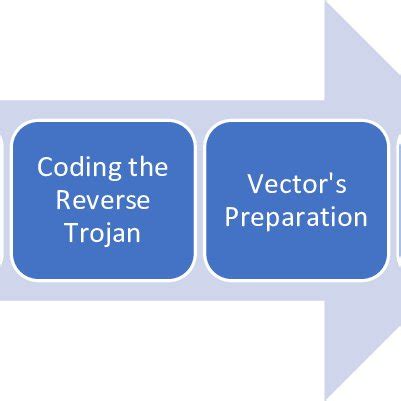 Coding the Reverse Trojan

Vector's Preparation